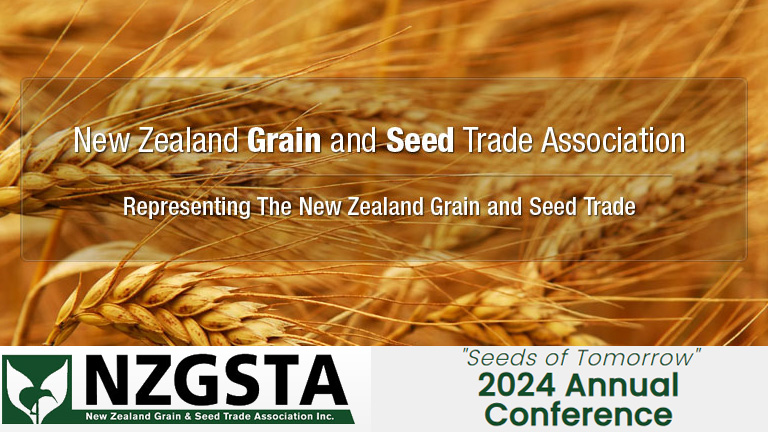 New Zealand Grain and Seed Trade Association

Representing The New Zealand Grain and Seed Trade

NZGSTA
New Zealand Grain & Seed Trade Association Inc.

"Seeds of Tomorrow"
2024 Annual Conference